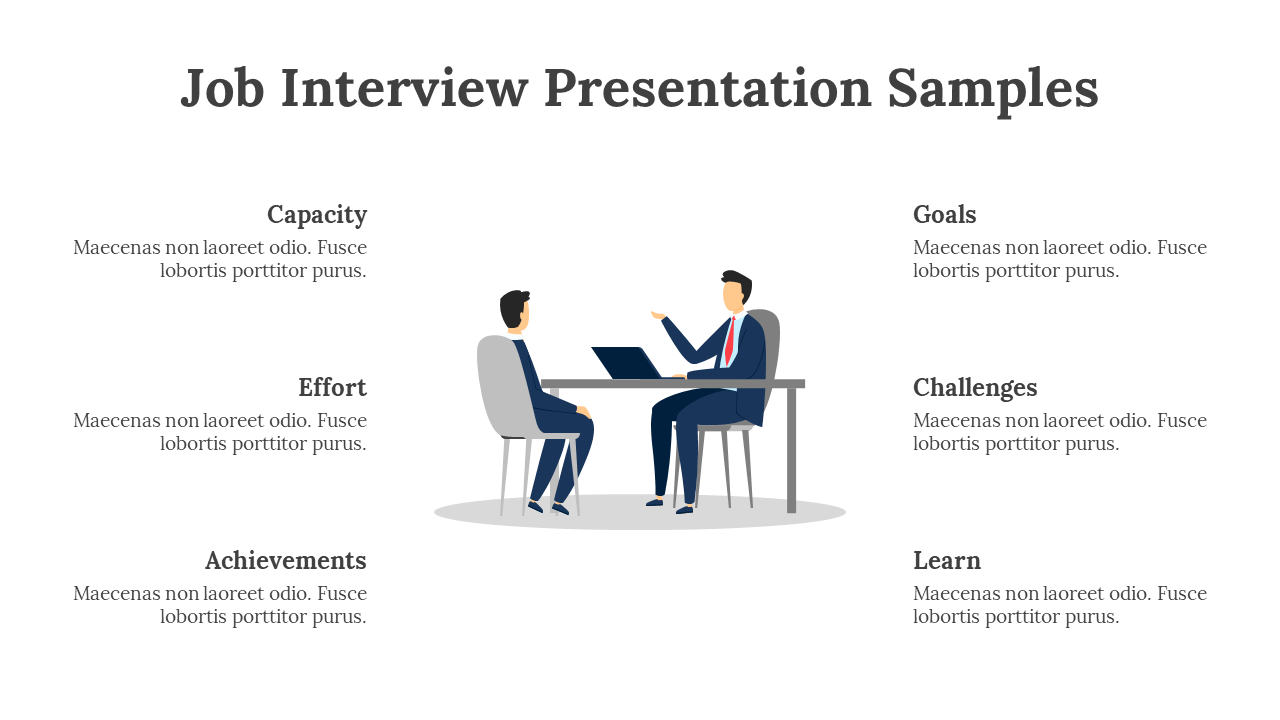 Job Interview Presentation Samples

Capacity
Maecenas non laoreet odio. Fusce lobortis porttitor purus.

Effort
Maecenas non laoreet odio. Fusce lobortis porttitor purus.

Achievements
Maecenas non laoreet odio. Fusce lobortis porttitor purus.

Goals
Maecenas non laoreet odio. Fusce lobortis porttitor purus.

Challenges
Maecenas non laoreet odio. Fusce lobortis porttitor purus.

Learn
Maecenas non laoreet odio. Fusce lobortis porttitor purus.